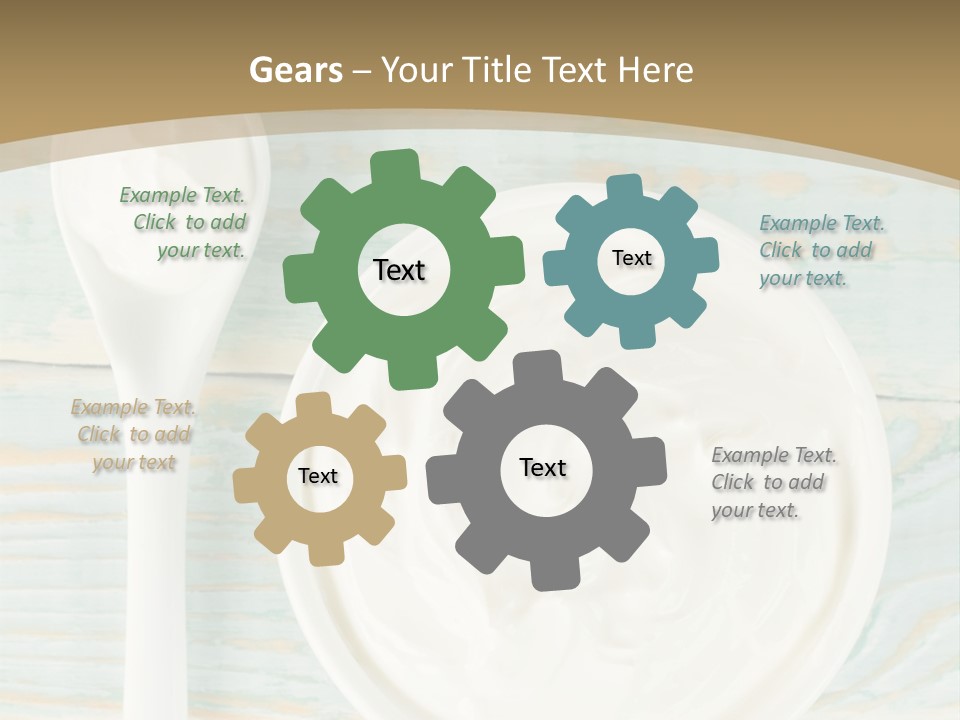 Gears – Your Title Text Here

Example Text. Click to add your text.

Text

Text

Example Text. Click to add your text.

Example Text. Click to add your text

Text

Text

Example Text. Click to add your text.